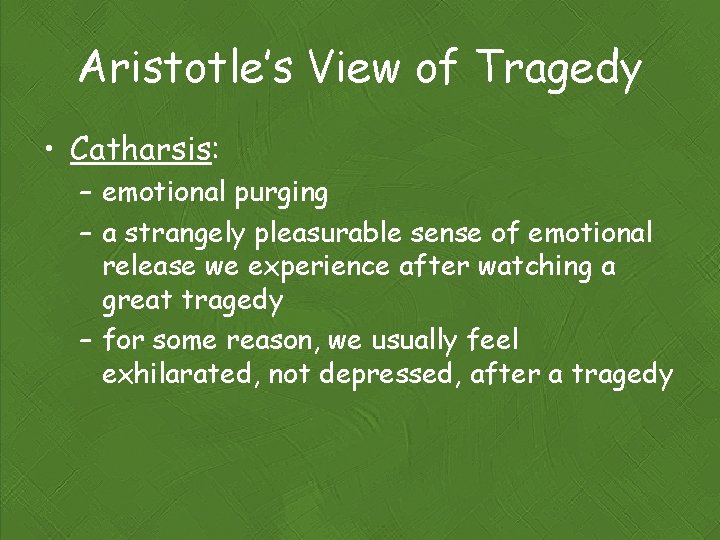 Aristotle's View of Tragedy

• Catharsis:
– emotional purging
– a strangely pleasurable sense of emotional release we experience after watching a great tragedy
– for some reason, we usually feel exhilarated, not depressed, after a tragedy